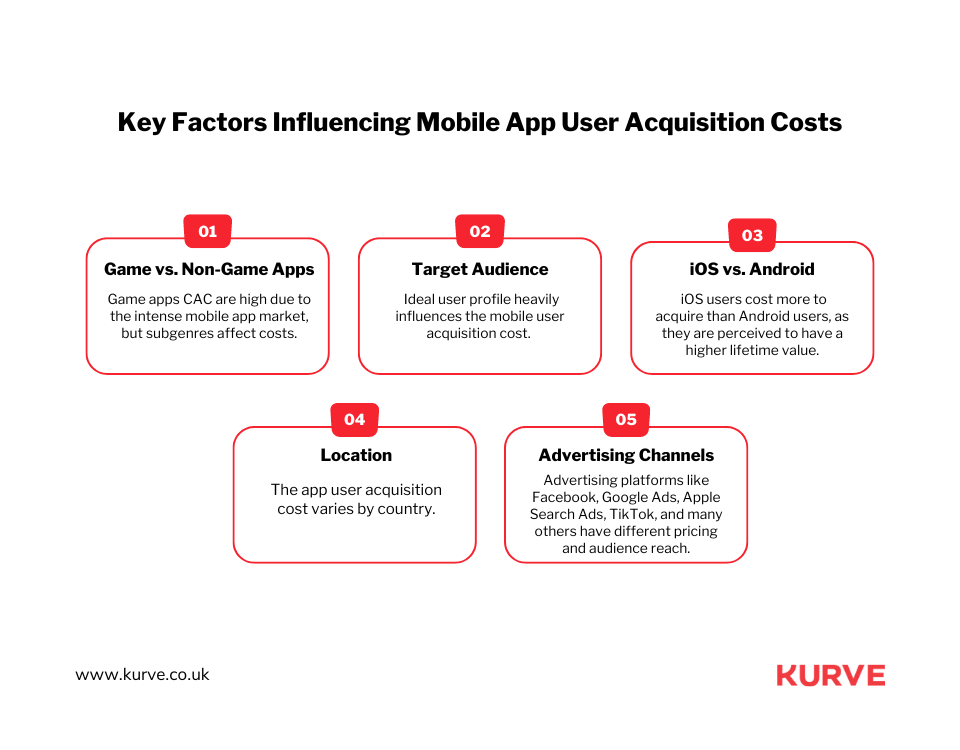 Key Factors Influencing Mobile App User Acquisition Costs

01
Game vs. Non-Game Apps
Game apps CAC are high due to the intense mobile app market, but subgenres affect costs.

02
Target Audience
Ideal user profile heavily influences the mobile user acquisition cost.

03
iOS vs. Android
iOS users cost more to acquire than Android users, as they are perceived to have a higher lifetime value.

04
Location
The app user acquisition cost varies by country.

05
Advertising Channels
Advertising platforms like Facebook, Google Ads, Apple Search Ads, TikTok, and many others have different pricing and audience reach.

www.kurve.co.uk

KURVE